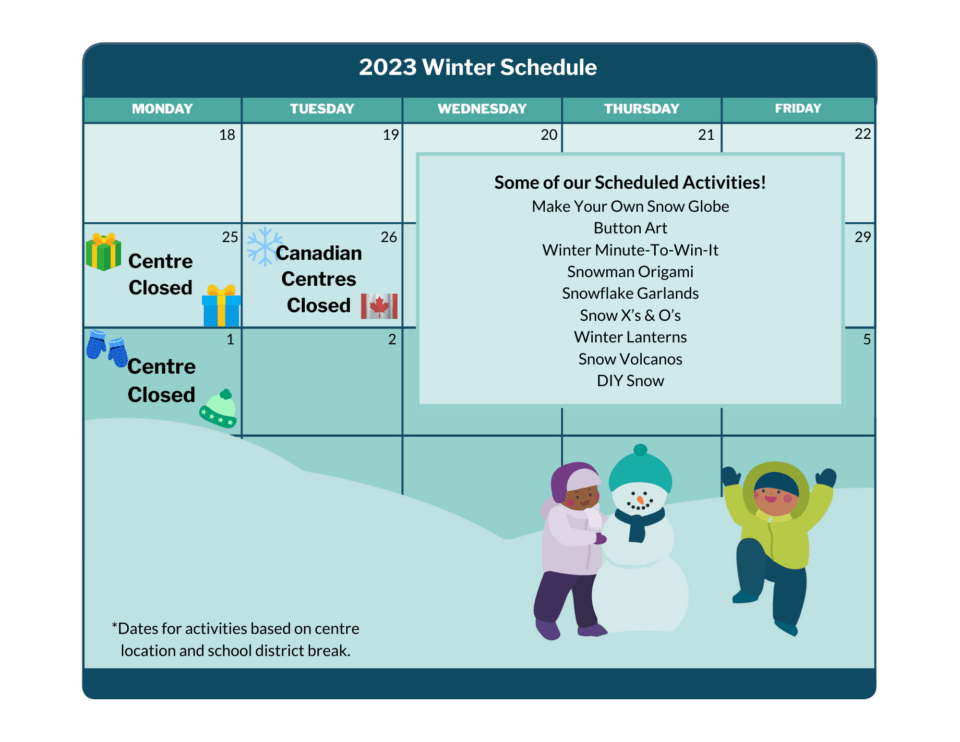 2023 Winter Schedule

| MONDAY | TUESDAY | WEDNESDAY | THURSDAY | FRIDAY |
|---|---|---|---|---|
| 18 | 19 | 20 | 21 | 22 |
| 25 Centre Closed | 26 Canadian Centres Closed | | | 29 |
| 1 Centre Closed | 2 | | | 5 |

Some of our Scheduled Activities!
Make Your Own Snow Globe
Button Art
Winter Minute-To-Win-It
Snowman Origami
Snowflake Garlands
Snow X's & O's
Winter Lanterns
Snow Volcanos
DIY Snow

*Dates for activities based on centre location and school district break.